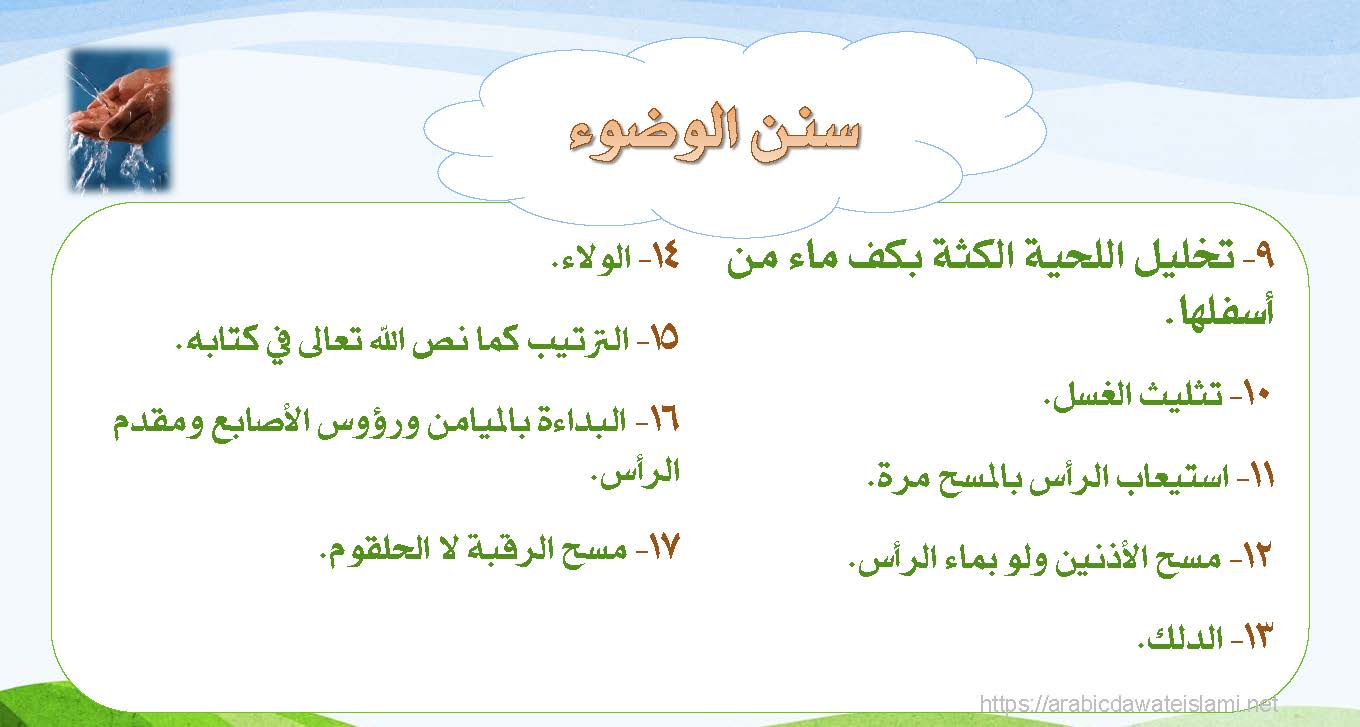 سنن الوضوء

٩- تخليل اللحية الكثة بكف ماء من أسفلها.

١٠- تثليث الغسل.

١١- استيعاب الرأس بالمسح مرة.

١٢- مسح الأذنين ولو بماء الرأس.

١٣- الدلك.

١٤- الولاء.

١٥- الترتيب كما نص الله تعالى في كتابه.

١٦- البداءة بالميامن ورؤوس الأصابع ومقدم الرأس.

١٧- مسح الرقبة لا الحلقوم.

https://arabicdawateislami.net